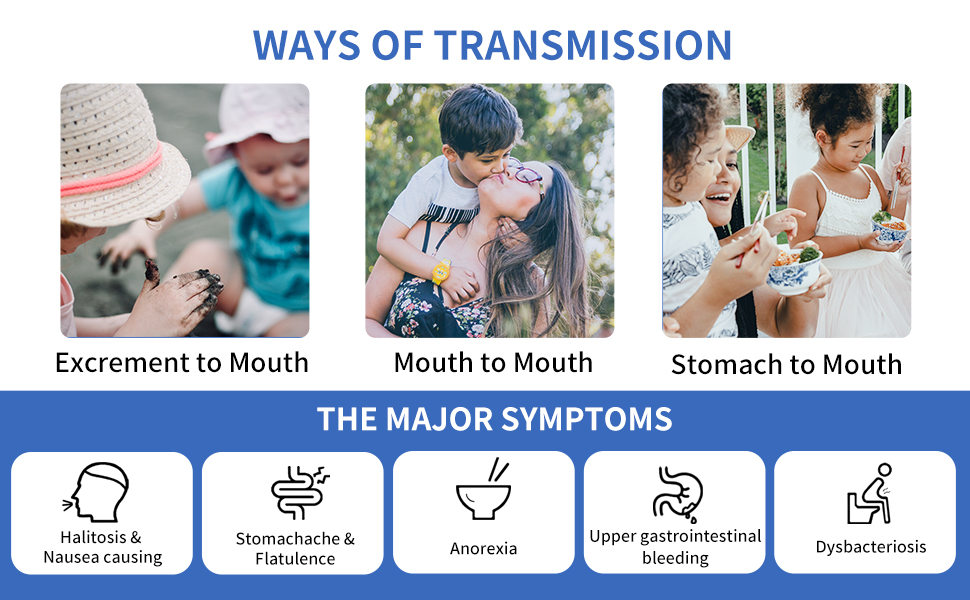 WAYS OF TRANSMISSION

Excrement to Mouth

Mouth to Mouth

Stomach to Mouth

THE MAJOR SYMPTOMS

Halitosis & Nausea causing

Stomachache & Flatulence

Anorexia

Upper gastrointestinal bleeding

Dysbacteriosis